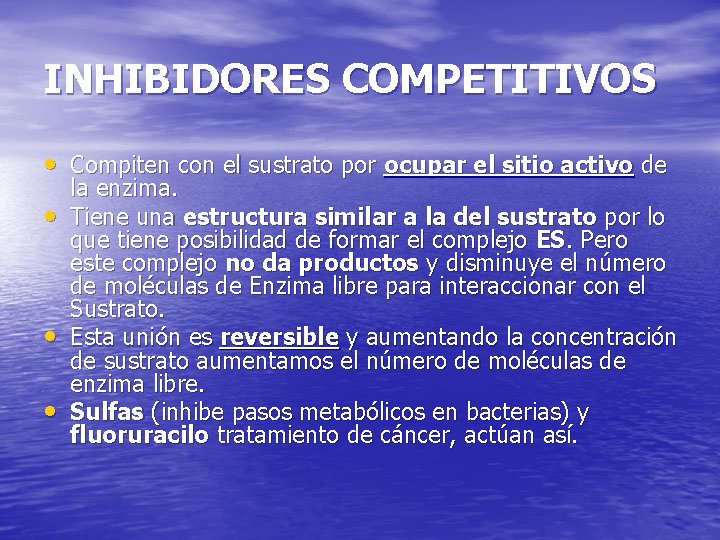 INHIBIDORES COMPETITIVOS

• Compiten con el sustrato por ocupar el sitio activo de la enzima.
• Tiene una estructura similar a la del sustrato por lo que tiene posibilidad de formar el complejo ES. Pero este complejo no da productos y disminuye el número de moléculas de Enzima libre para interaccionar con el Sustrato.
• Esta unión es reversible y aumentando la concentración de sustrato aumentamos el número de moléculas de enzima libre.
• Sulfas (inhibe pasos metabólicos en bacterias) y fluoruracilo tratamiento de cáncer, actúan así.